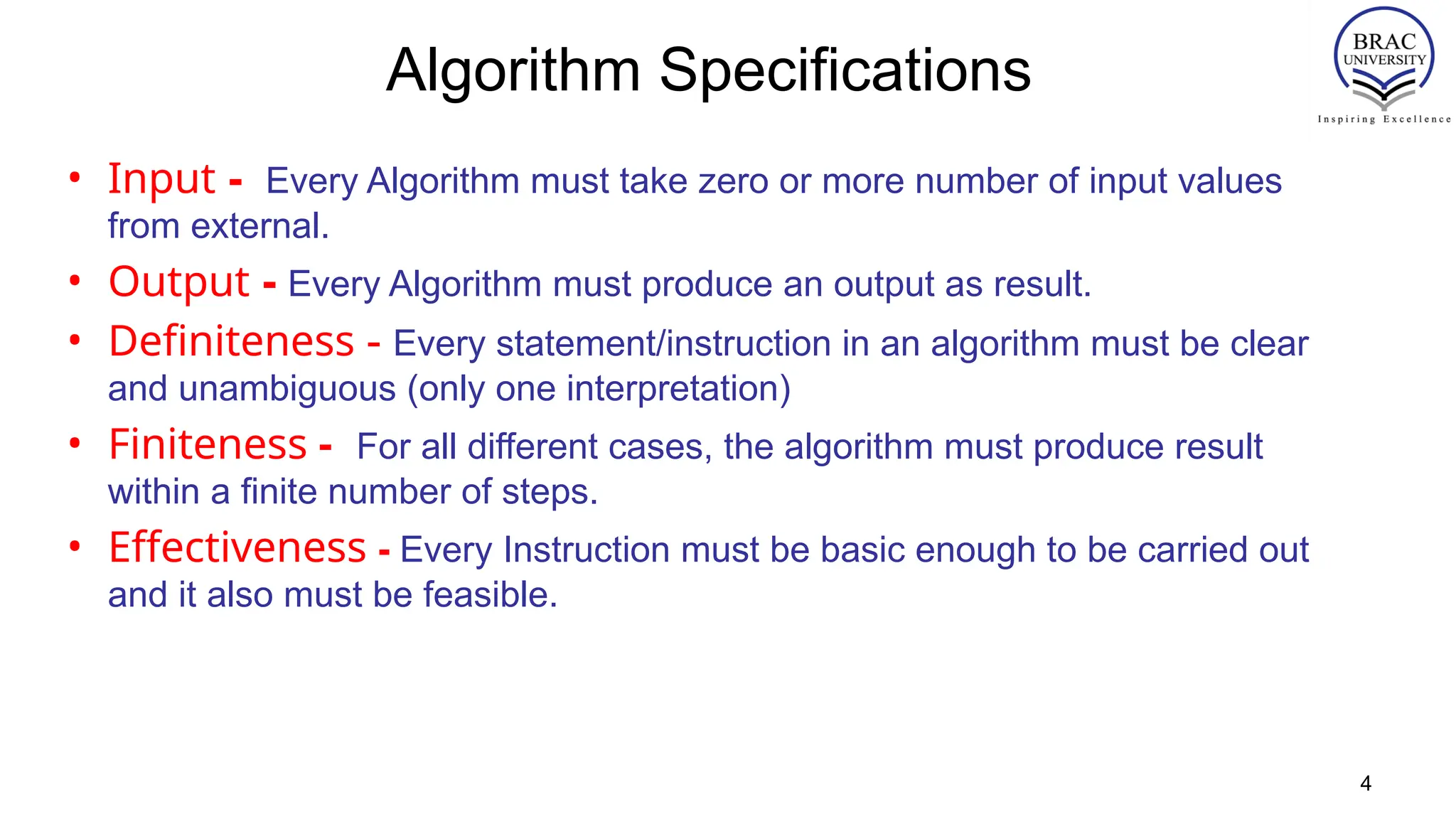 Algorithm Specifications

BRAC UNIVERSITY
Inspiring Excellence

• Input - Every Algorithm must take zero or more number of input values from external.
• Output - Every Algorithm must produce an output as result.
• Definiteness - Every statement/instruction in an algorithm must be clear and unambiguous (only one interpretation)
• Finiteness - For all different cases, the algorithm must produce result within a finite number of steps.
• Effectiveness - Every Instruction must be basic enough to be carried out and it also must be feasible.

4